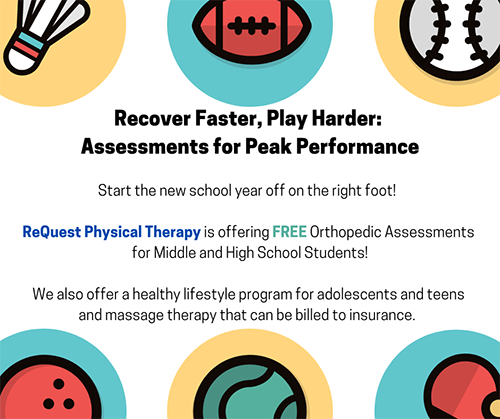 Recover Faster, Play Harder:
Assessments for Peak Performance

Start the new school year off on the right foot!

ReQuest Physical Therapy is offering FREE Orthopedic Assessments for Middle and High School Students!

We also offer a healthy lifestyle program for adolescents and teens and massage therapy that can be billed to insurance.